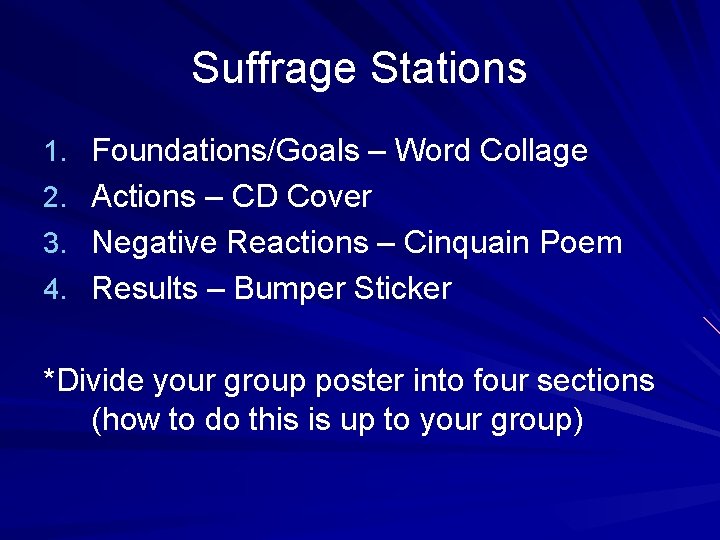 Suffrage Stations

1. Foundations/Goals – Word Collage
2. Actions – CD Cover
3. Negative Reactions – Cinquain Poem
4. Results – Bumper Sticker

*Divide your group poster into four sections (how to do this is up to your group)